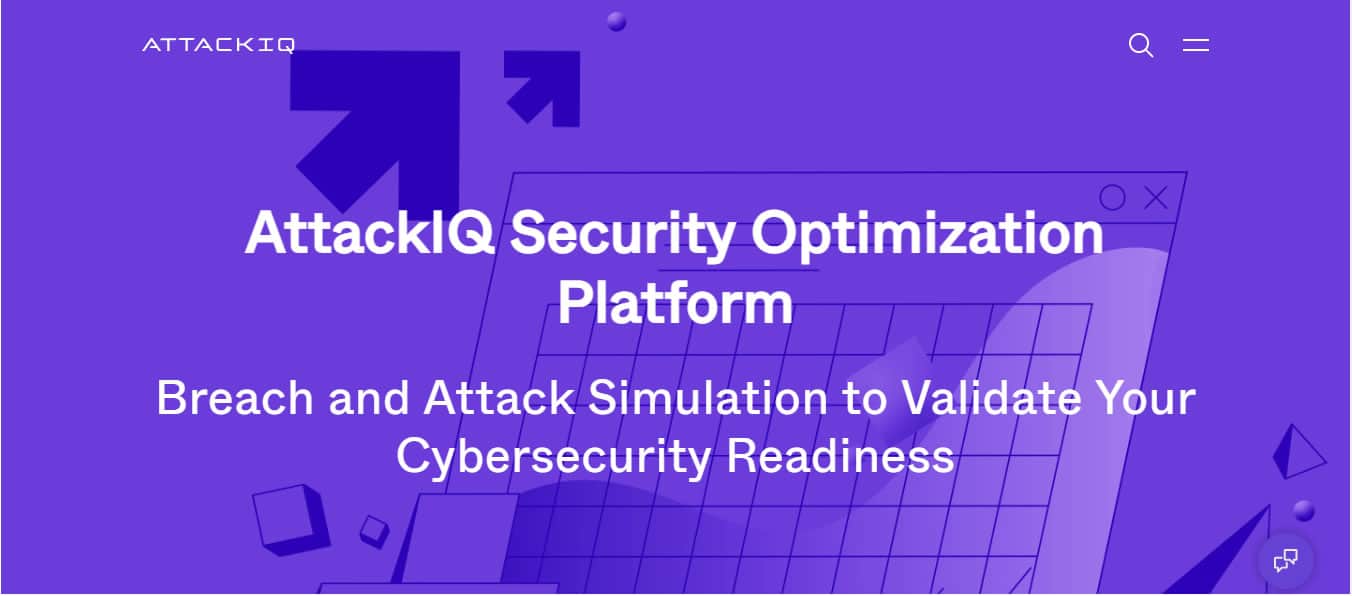 ATTACKIQ

AttackIQ Security Optimization Platform

Breach and Attack Simulation to Validate Your Cybersecurity Readiness